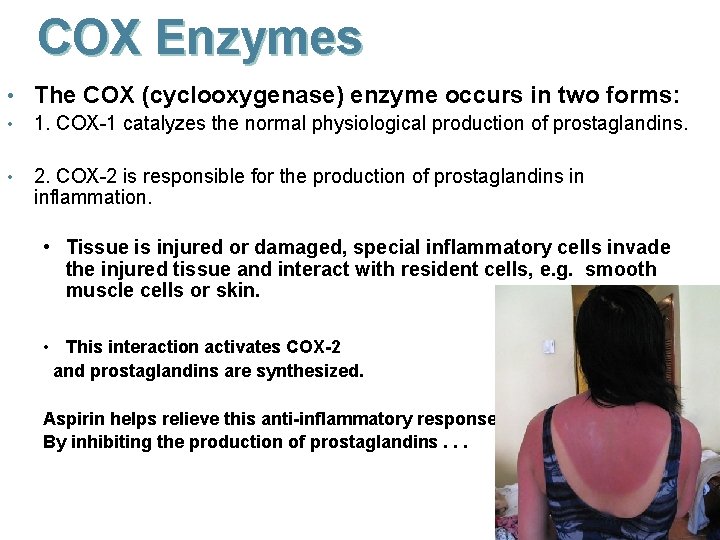 COX Enzymes

• The COX (cyclooxygenase) enzyme occurs in two forms:
• 1. COX-1 catalyzes the normal physiological production of prostaglandins.

• 2. COX-2 is responsible for the production of prostaglandins in inflammation.

• Tissue is injured or damaged, special inflammatory cells invade the injured tissue and interact with resident cells, e.g. smooth muscle cells or skin.

• This interaction activates COX-2 and prostaglandins are synthesized.

Aspirin helps relieve this anti-inflammatory response
By inhibiting the production of prostaglandins . . .